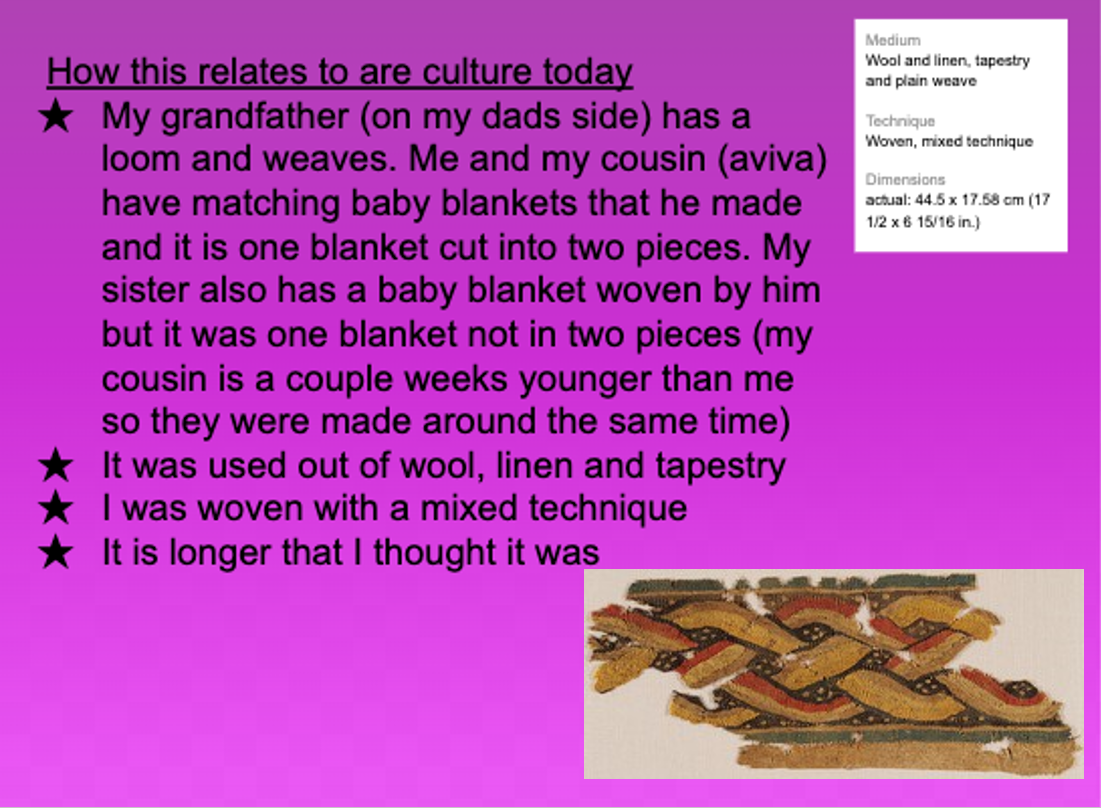 How this relates to are culture today

★ My grandfather (on my dads side) has a loom and weaves. Me and my cousin (aviva) have matching baby blankets that he made and it is one blanket cut into two pieces. My sister also has a baby blanket woven by him but it was one blanket not in two pieces (my cousin is a couple weeks younger than me so they were made around the same time)
★ It was used out of wool, linen and tapestry
★ I was woven with a mixed technique
★ It is longer that I thought it was

Medium
Wool and linen, tapestry and plain weave

Technique
Woven, mixed technique

Dimensions
actual: 44.5 x 17.58 cm (17 1/2 x 6 15/16 in.)